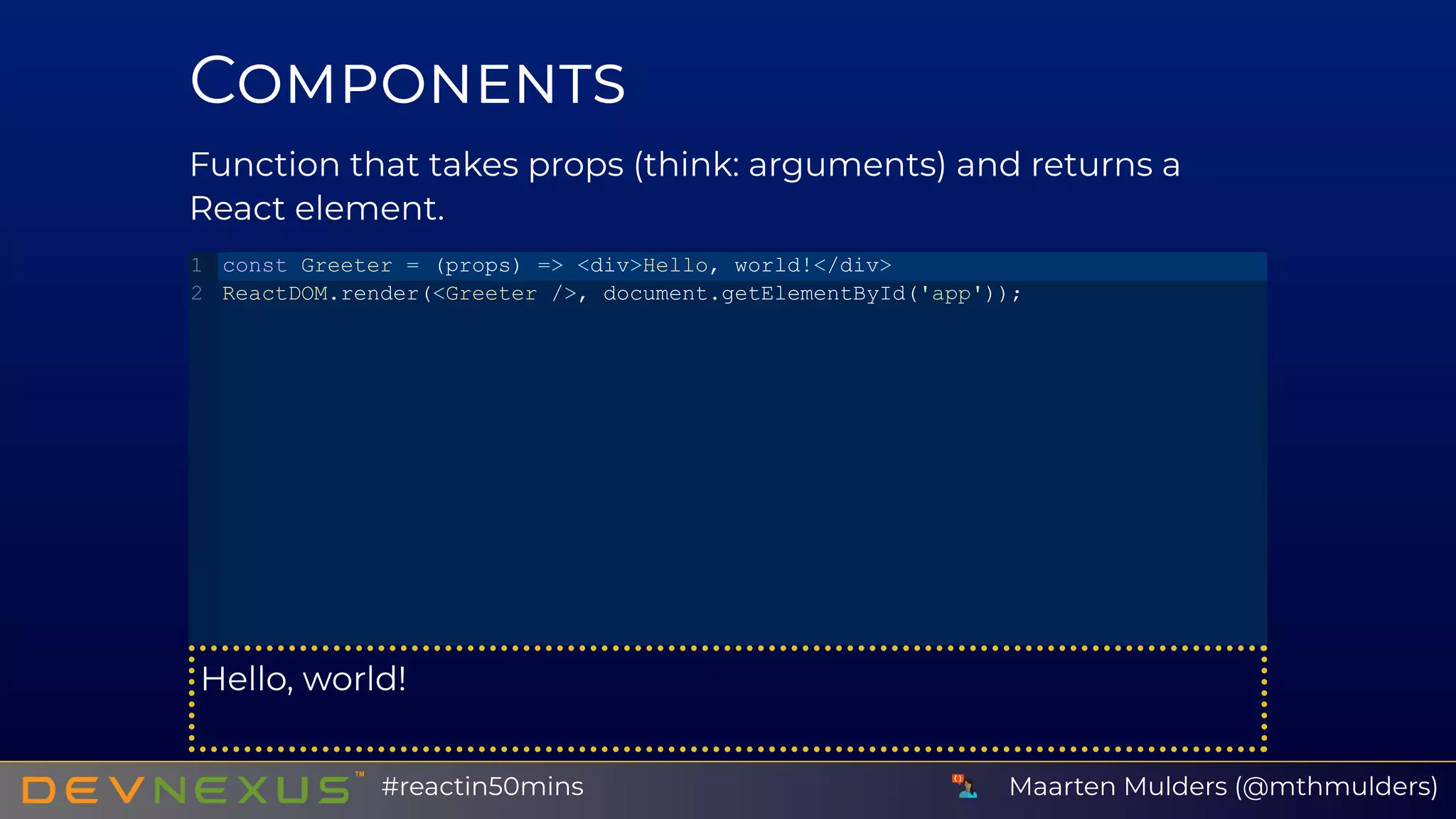 COMPONENTS

Function that takes props (think: arguments) and returns a React element.

1 const Greeter = (props) => <div>Hello, world!</div>
2 ReactDOM.render(<Greeter />, document.getElementById('app'));

Hello, world!

DEVNEXUS™ #reactin50mins

Maarten Mulders (@mthmulders)